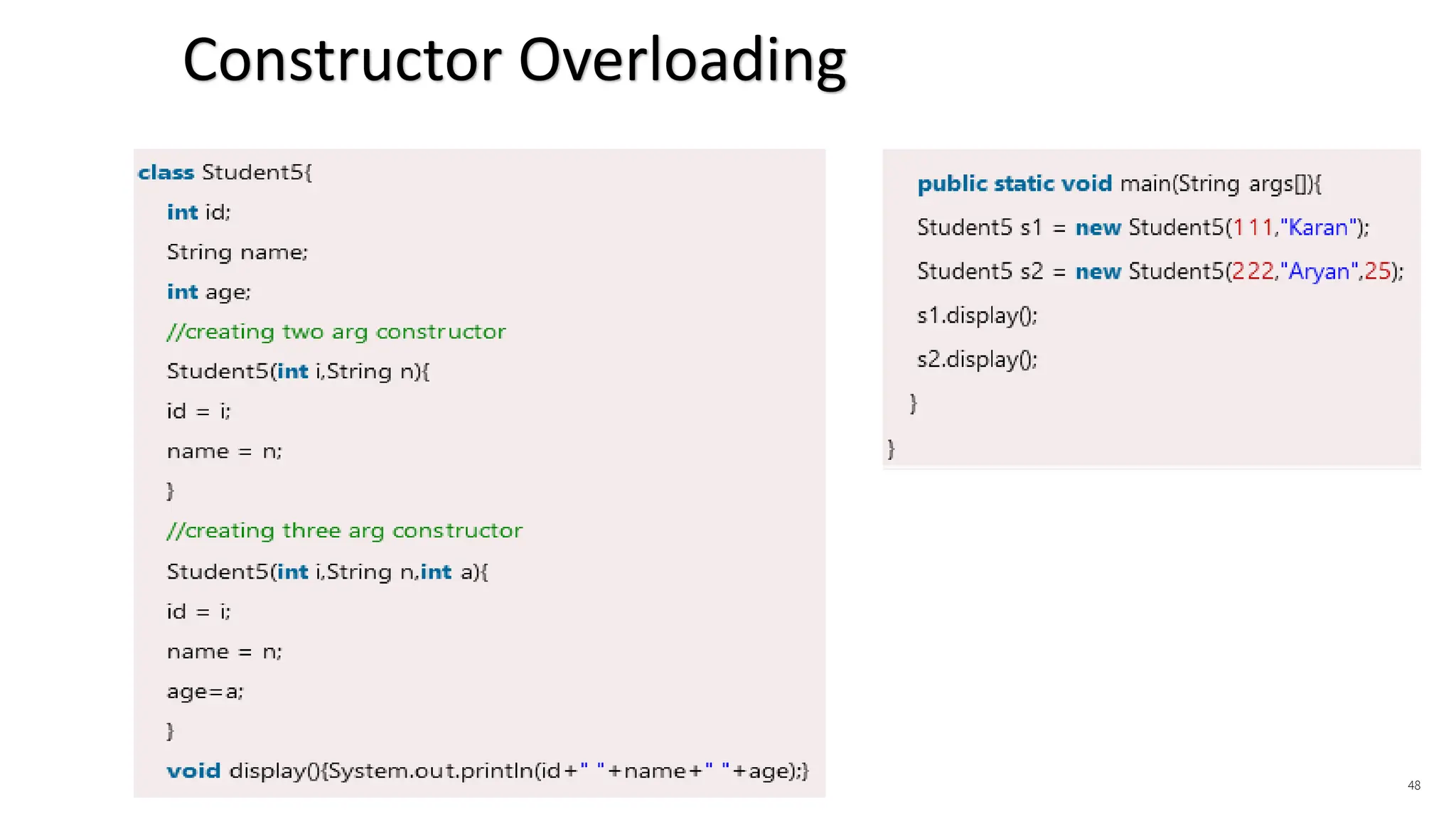 Constructor Overloading

class Student5{
int id;
String name;
int age;
//creating two arg constructor
Student5(int i,String n){
id = i;
name = n;
}
//creating three arg constructor
Student5(int i,String n,int a){
id = i;
name = n;
age=a;
}
void display(){System.out.println(id+" "+name+" "+age);}

public static void main(String args[]){
Student5 s1 = new Student5(111,"Karan");
Student5 s2 = new Student5(222,"Aryan",25);
s1.display();
s2.display();
}
}

48